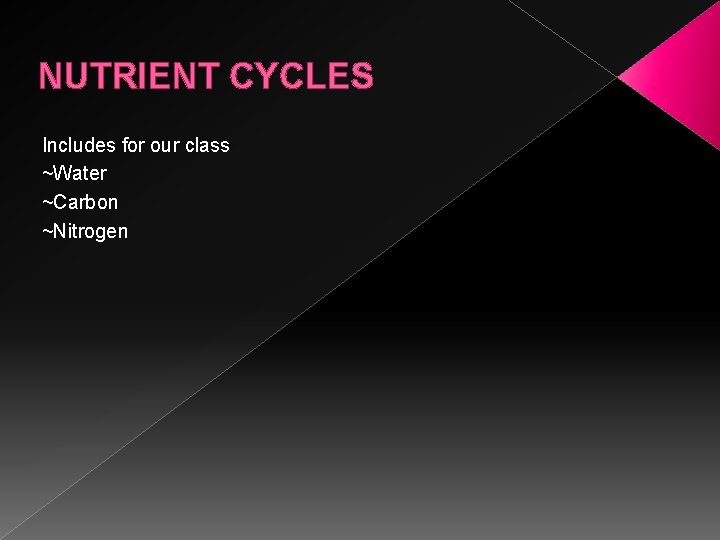 NUTRIENT CYCLES

Includes for our class
~Water
~Carbon
~Nitrogen